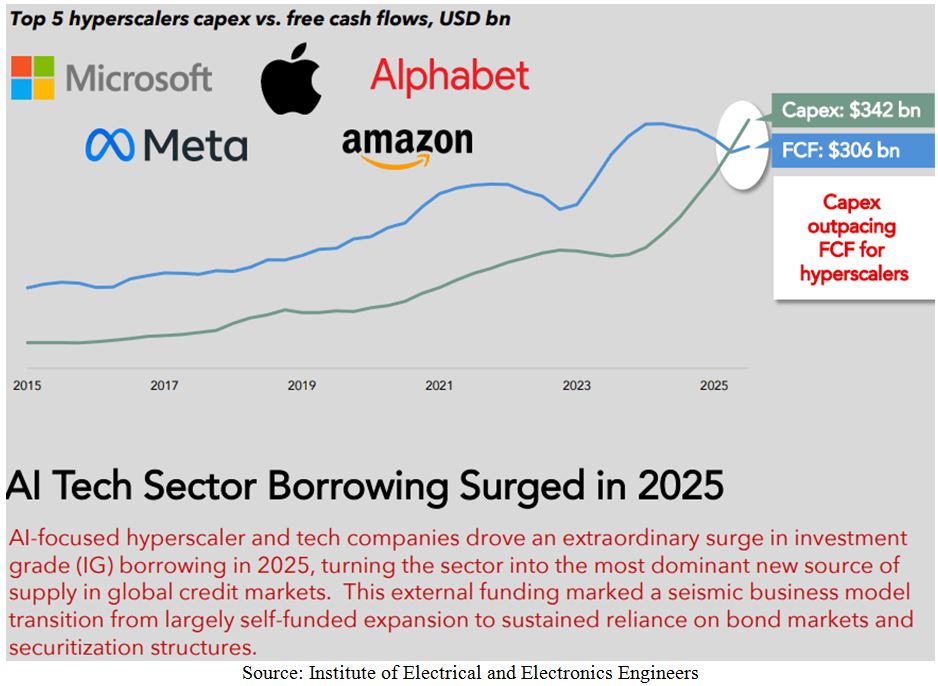 Top 5 hyperscalers capex vs. free cash flows, USD bn

Microsoft

Alphabet

Meta

amazon

Capex: $342 bn

FCF: $306 bn

Capex outpacing FCF for hyperscalers

2015
2017
2019
2021
2023
2025

AI Tech Sector Borrowing Surged in 2025

AI-focused hyperscaler and tech companies drove an extraordinary surge in investment grade (IG) borrowing in 2025, turning the sector into the most dominant new source of supply in global credit markets. This external funding marked a seismic business model transition from largely self-funded expansion to sustained reliance on bond markets and securitization structures.

Source: Institute of Electrical and Electronics Engineers